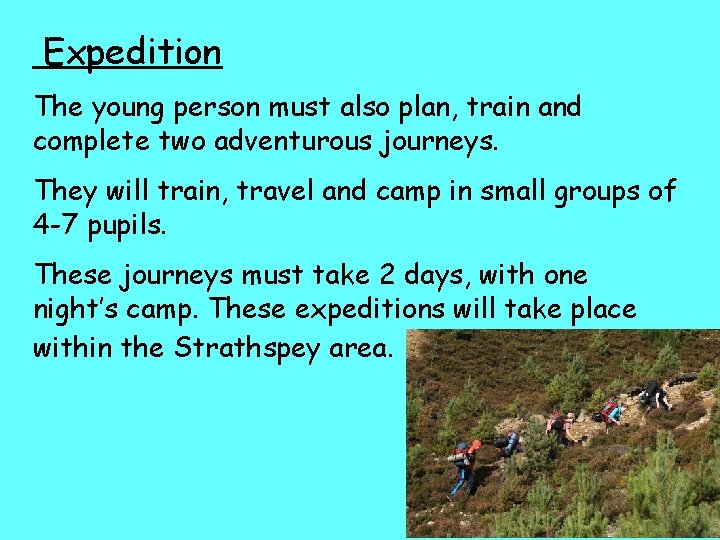 Expedition

The young person must also plan, train and complete two adventurous journeys.

They will train, travel and camp in small groups of 4-7 pupils.

These journeys must take 2 days, with one night's camp. These expeditions will take place within the Strathspey area.